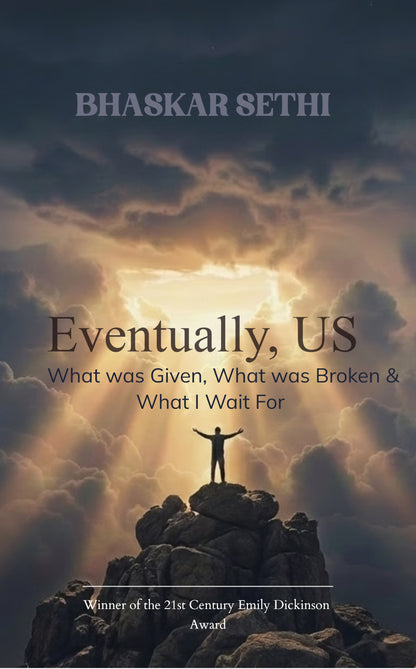 BHASKAR SETHI

Eventually, US

What was Given, What was Broken & What I Wait For

Winner of the 21st Century Emily Dickinson Award